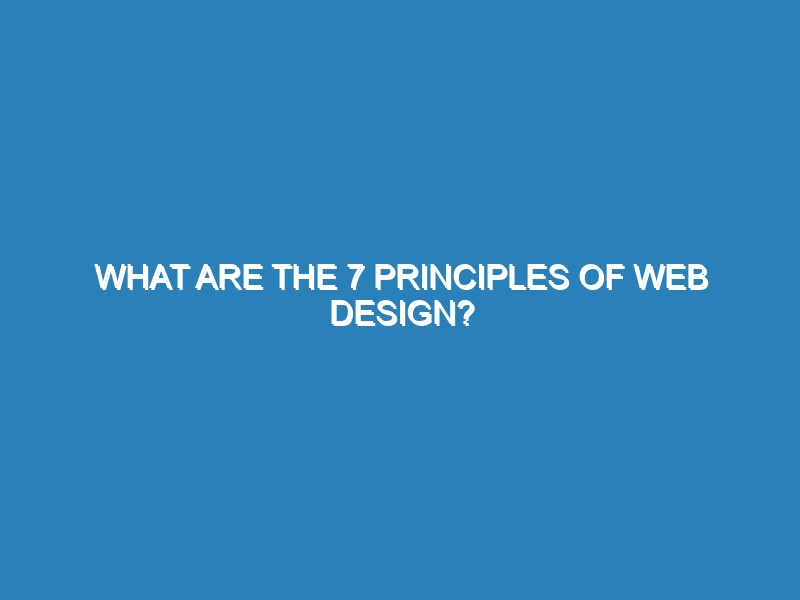 WHAT ARE THE 7 PRINCIPLES OF WEB DESIGN?